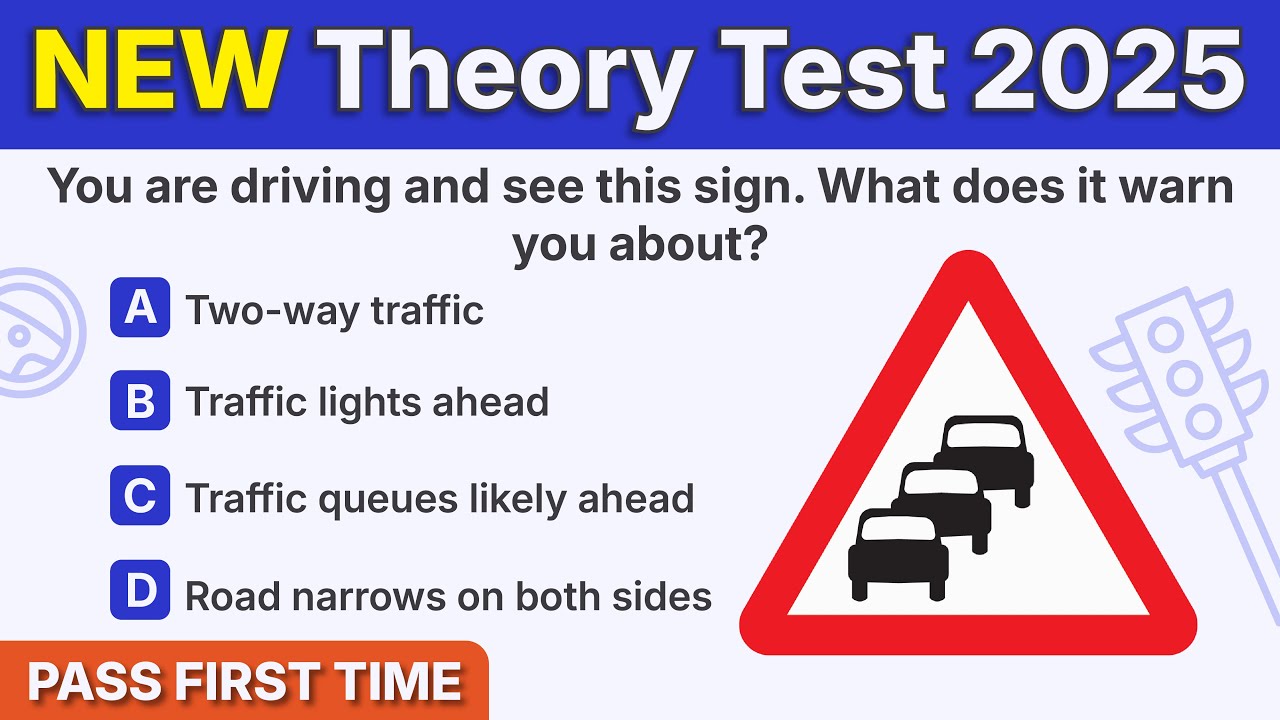 NEW Theory Test 2025

You are driving and see this sign. What does it warn you about?

A Two-way traffic

B Traffic lights ahead

C Traffic queues likely ahead

D Road narrows on both sides

PASS FIRST TIME